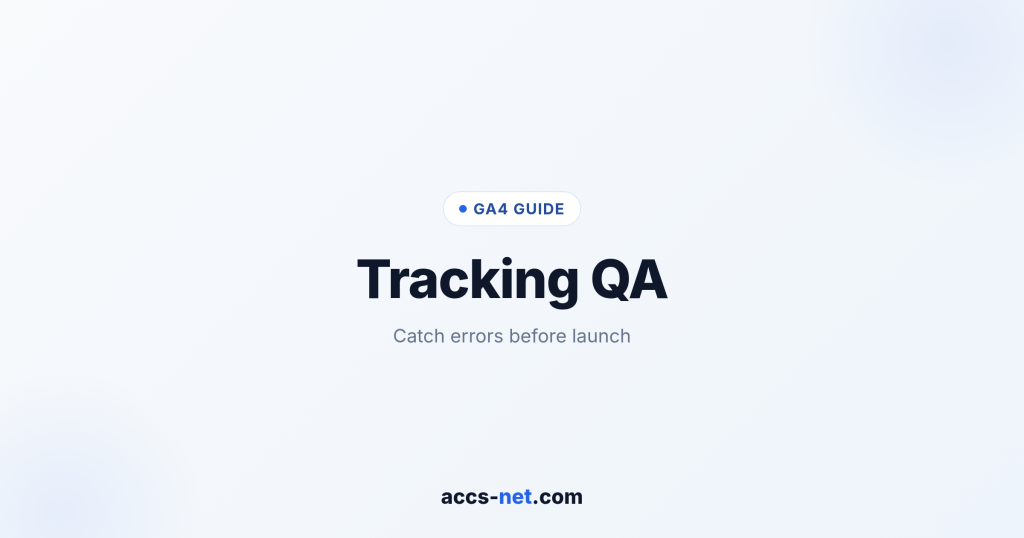 GA4 GUIDE

Tracking QA

Catch errors before launch

accs-net.com